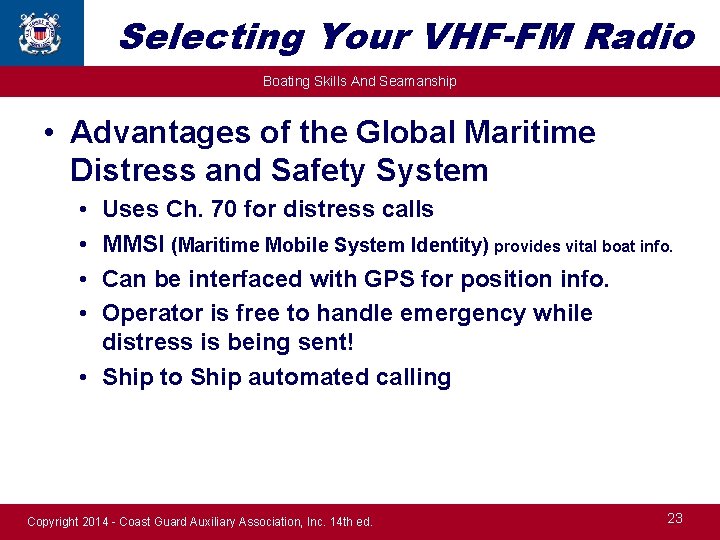 Selecting Your VHF-FM Radio

Boating Skills And Seamanship

• Advantages of the Global Maritime Distress and Safety System
  • Uses Ch. 70 for distress calls
  • MMSI (Maritime Mobile System Identity) provides vital boat info.
  • Can be interfaced with GPS for position info.
  • Operator is free to handle emergency while distress is being sent!
  • Ship to Ship automated calling

Copyright 2014 - Coast Guard Auxiliary Association, Inc. 14th ed.

23